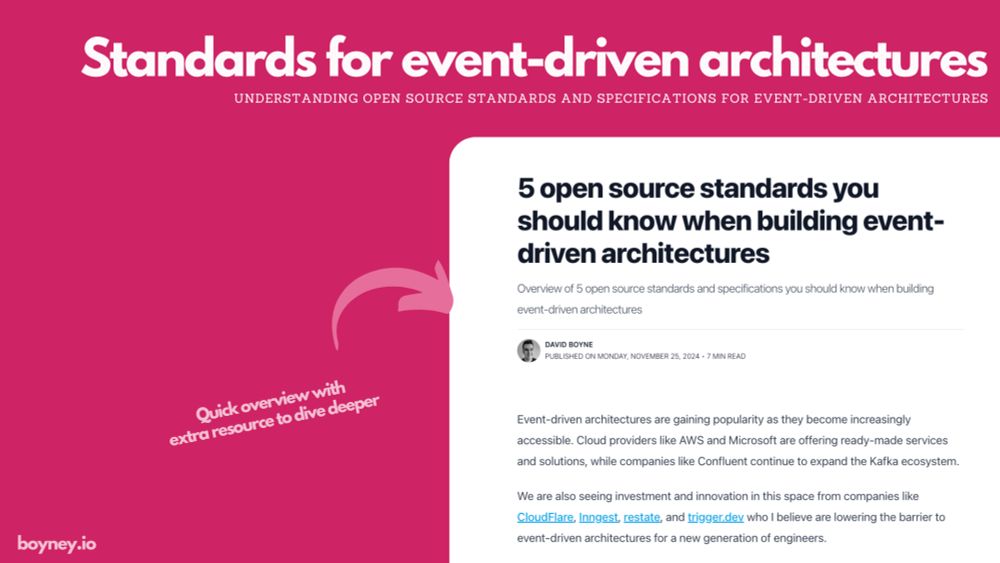 Standards for event-driven architectures

UNDERSTANDING OPEN SOURCE STANDARDS AND SPECIFICATIONS FOR EVENT-DRIVEN ARCHITECTURES

Quick overview with extra resource to dive deeper

5 open source standards you should know when building event-driven architectures

Overview of 5 open source standards and specifications you should know when building event-driven architectures

DAVID BOYNE
PUBLISHED ON MONDAY, NOVEMBER 25, 2024 • 7 MIN READ

Event-driven architectures are gaining popularity as they become increasingly accessible. Cloud providers like AWS and Microsoft are offering ready-made services and solutions, while companies like Confluent continue to expand the Kafka ecosystem.

We are also seeing investment and innovation in this space from companies like CloudFlare, Inngest, restate, and trigger.dev who I believe are lowering the barrier to event-driven architectures for a new generation of engineers.

boyney.io